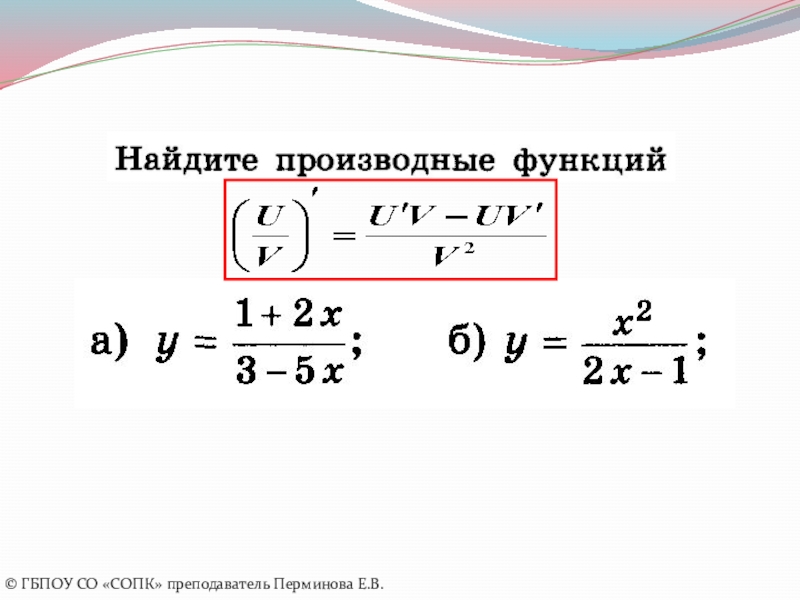 Найдите производные функций

$\left(\frac{U}{V}\right)' = \frac{U'V - UV'}{V^2}$

а) $y = \frac{1+2x}{3-5x}$;

б) $y = \frac{x^2}{2x-1}$;

© ГБПОУ СО «СОПК» преподаватель Перминова Е.В.